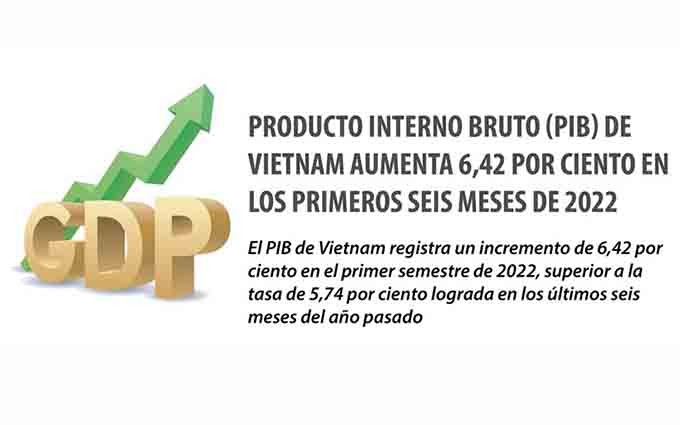 GDP

PRODUCTO INTERNO BRUTO (PIB) DE VIETNAM AUMENTA 6,42 POR CIENTO EN LOS PRIMEROS SEIS MESES DE 2022

El PIB de Vietnam registra un incremento de 6,42 por ciento en el primer semestre de 2022, superior a la tasa de 5,74 por ciento lograda en los últimos seis meses del año pasado